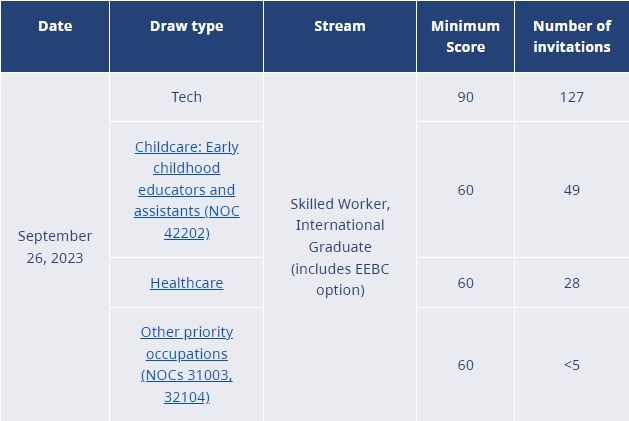 | Date | Draw type | Stream | Minimum Score | Number of invitations |
|---|---|---|---|---|
| September 26, 2023 | Tech | Skilled Worker, International Graduate (includes EEBC option) | 90 | 127 |
| | Childcare: Early childhood educators and assistants (NOC 42202) | | 60 | 49 |
| | Healthcare | | 60 | 28 |
| | Other priority occupations (NOCs 31003, 32104) | | 60 | <5 |